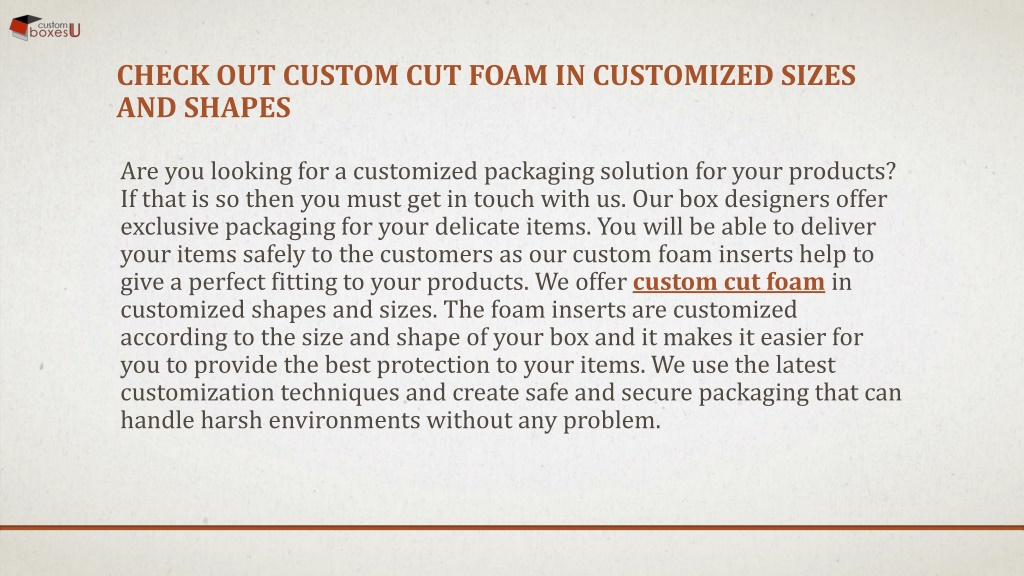 custom boxesU

CHECK OUT CUSTOM CUT FOAM IN CUSTOMIZED SIZES AND SHAPES

Are you looking for a customized packaging solution for your products? If that is so then you must get in touch with us. Our box designers offer exclusive packaging for your delicate items. You will be able to deliver your items safely to the customers as our custom foam inserts help to give a perfect fitting to your products. We offer custom cut foam in customized shapes and sizes. The foam inserts are customized according to the size and shape of your box and it makes it easier for you to provide the best protection to your items. We use the latest customization techniques and create safe and secure packaging that can handle harsh environments without any problem.